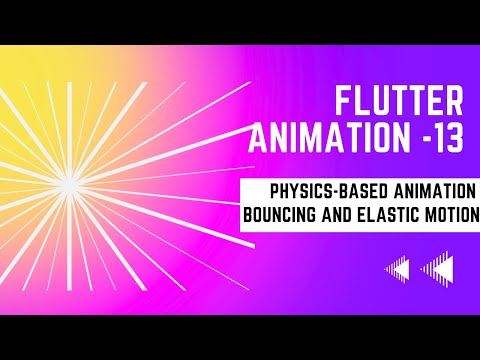 FLUTTER ANIMATION -13

PHYSICS-BASED ANIMATION
BOUNCING AND ELASTIC MOTION